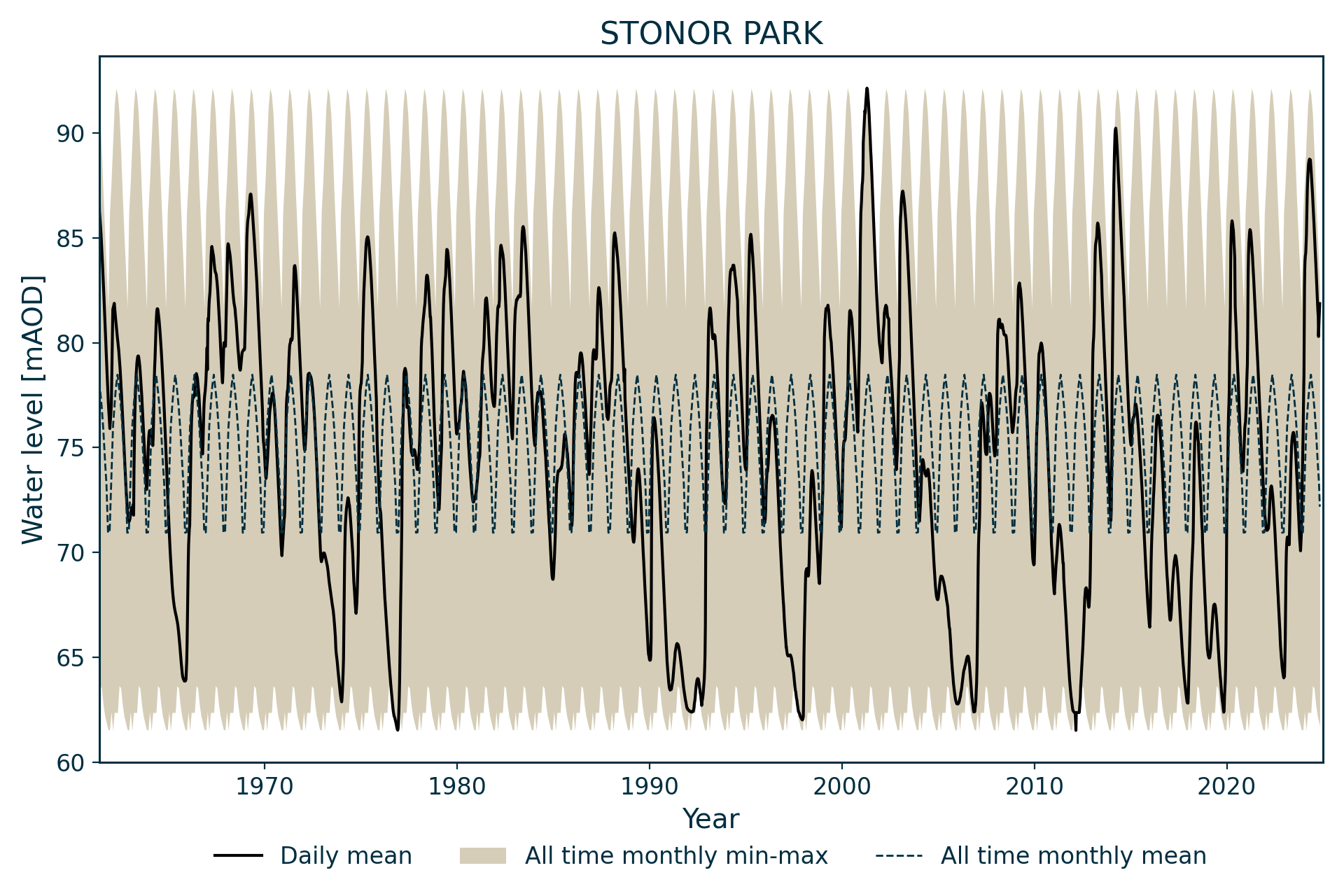 STONOR PARK

Water level [mAOD]

90
85
80
75
70
65
60

1970
1980
1990
2000
2010
2020

Year

Daily mean
All time monthly min-max
All time monthly mean